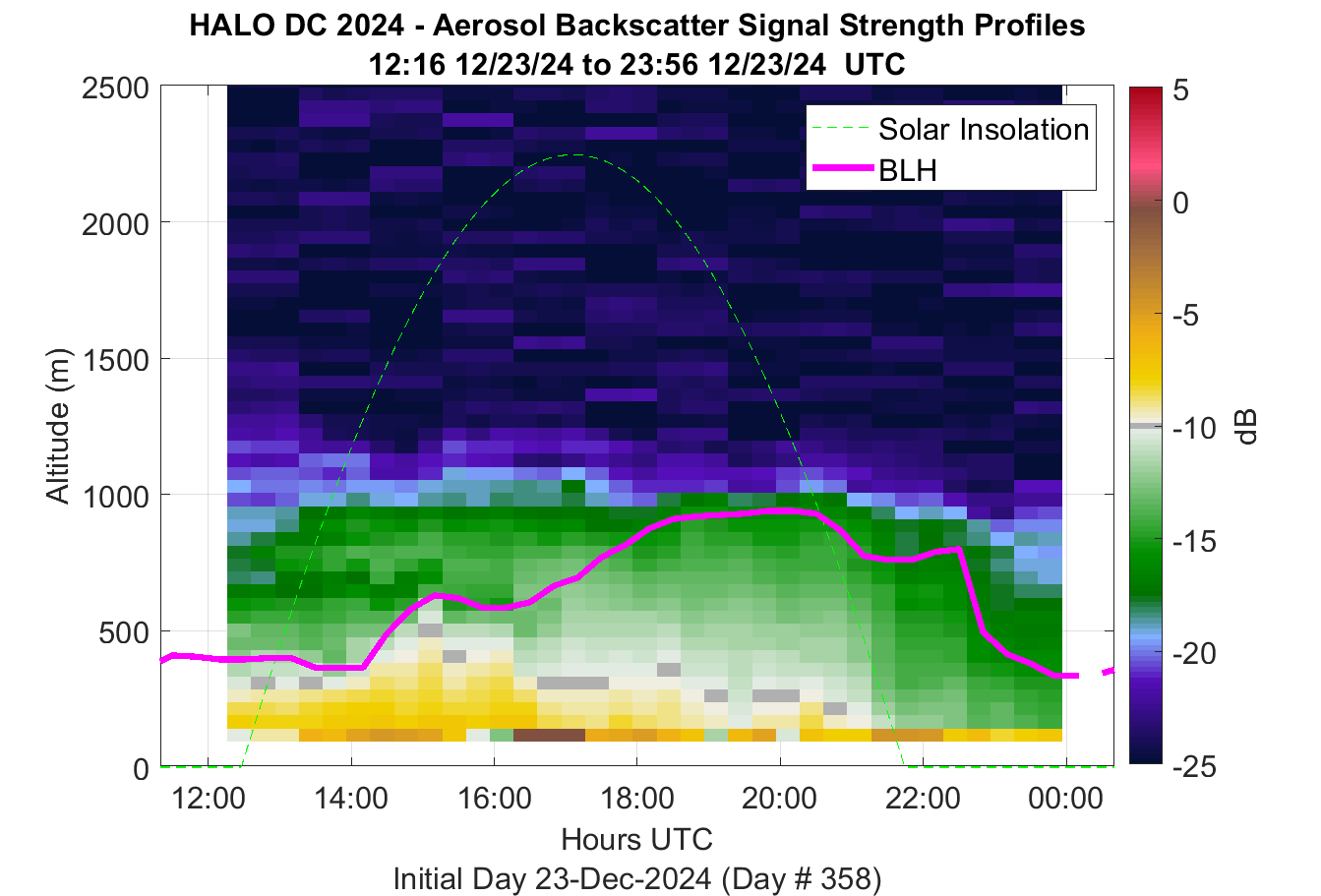 HALO DC 2024 - Aerosol Backscatter Signal Strength Profiles
12:16 12/23/24 to 23:56 12/23/24 UTC

Solar Insolation
BLH

Altitude (m)
2500
2000
1500
1000
500
0

12:00
14:00
16:00
18:00
20:00
22:00
00:00
Hours UTC
Initial Day 23-Dec-2024 (Day # 358)

5
0
-5
-10
-15
-20
-25
dB